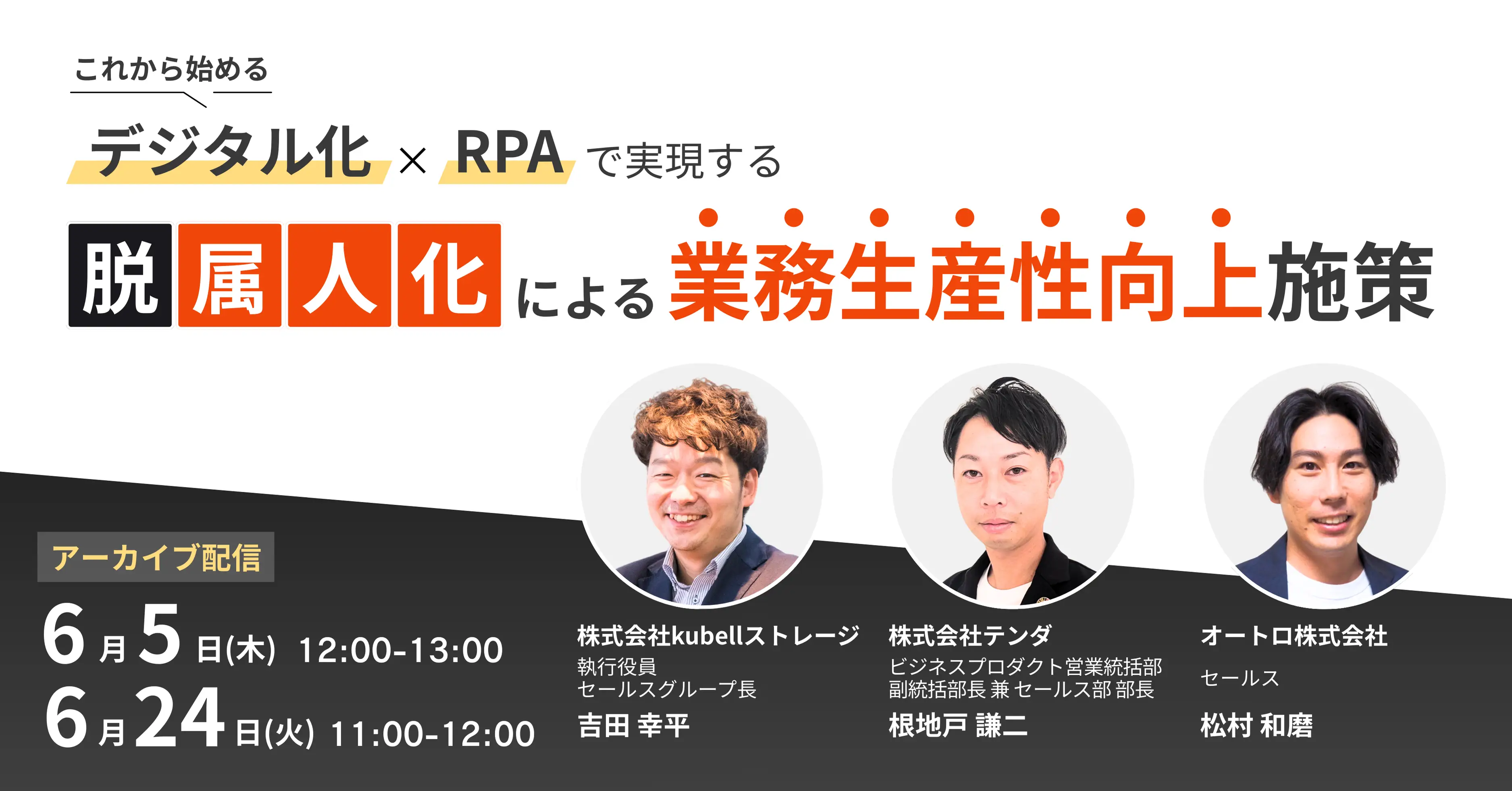 これから始める

デジタル化 × RPA で実現する

脱属人化による業務生産性向上施策

アーカイブ配信

6月5日(木) 12:00-13:00
6月24日(火) 11:00-12:00

株式会社kubellストレージ
執行役員
セールスグループ長
吉田 幸平

株式会社テンダ
ビジネスプロダクト営業統括部
副統括部長 兼 セールス部 部長
根地戸 謙二

オートロ株式会社
セールス
松村 和磨